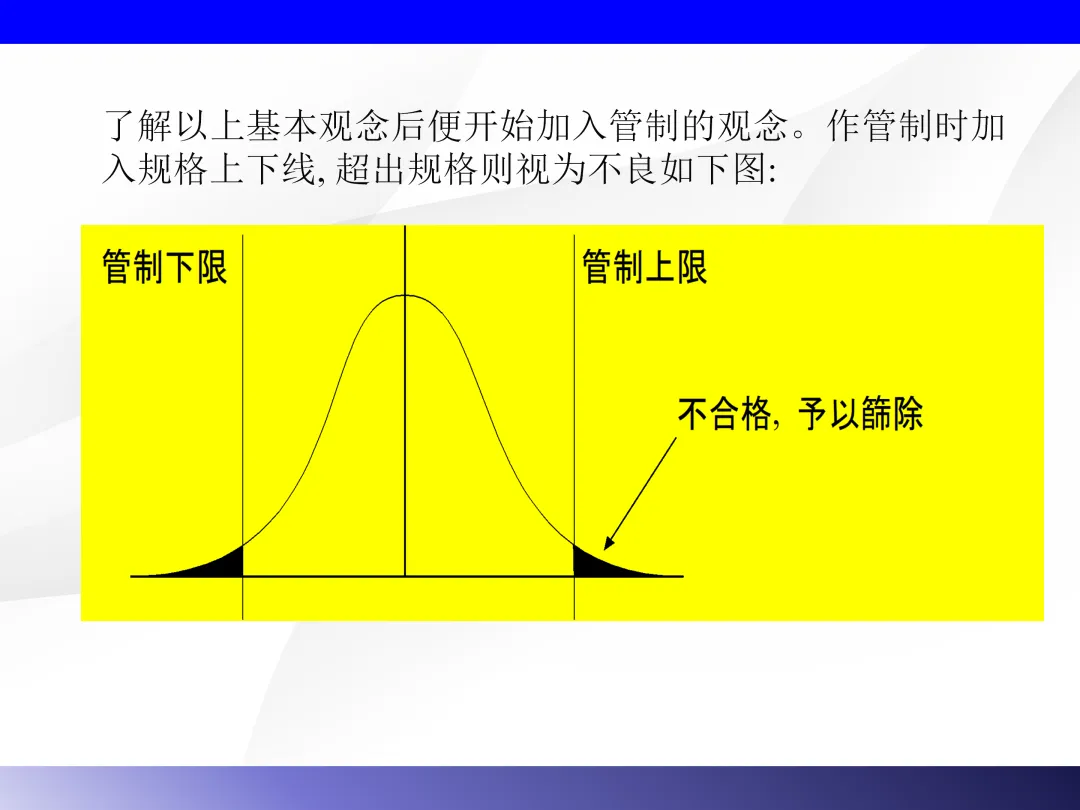 了解以上基本观念后便开始加入管制的观念。作管制时加入规格上下线, 超出规格则视为不良如下图:

管制下限

管制上限

不合格, 予以篩除